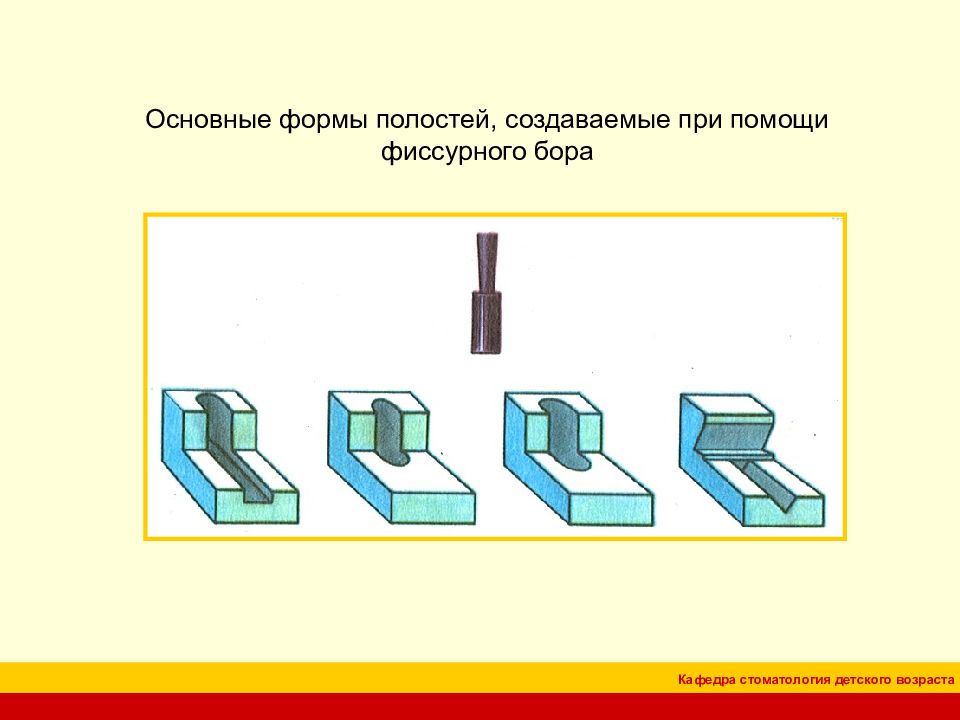 Основные формы полостей, создаваемые при помощи фиссурного бора

Кафедра стоматология детского возраста